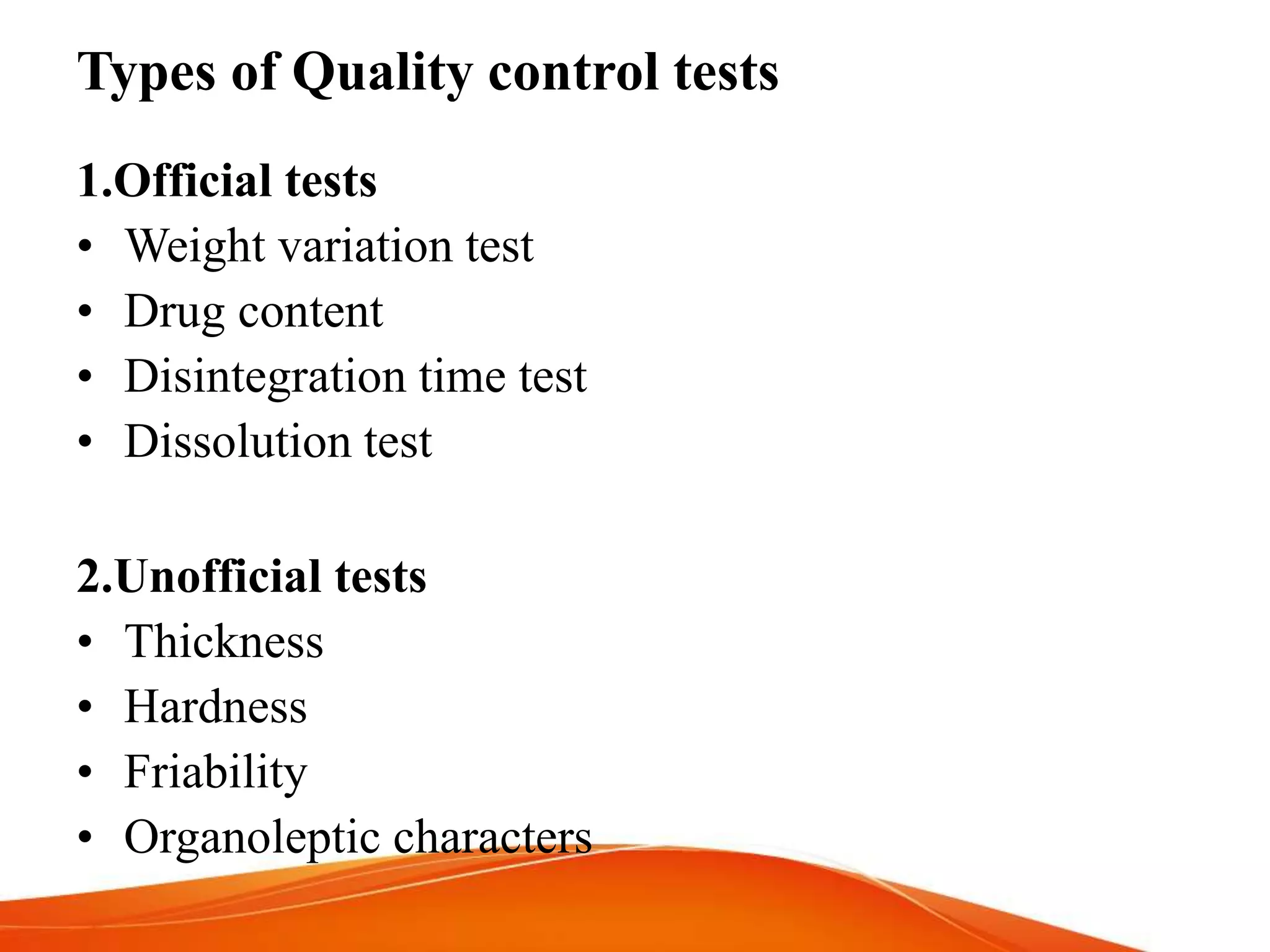 Types of Quality control tests

1.Official tests
• Weight variation test
• Drug content
• Disintegration time test
• Dissolution test

2.Unofficial tests
• Thickness
• Hardness
• Friability
• Organoleptic characters